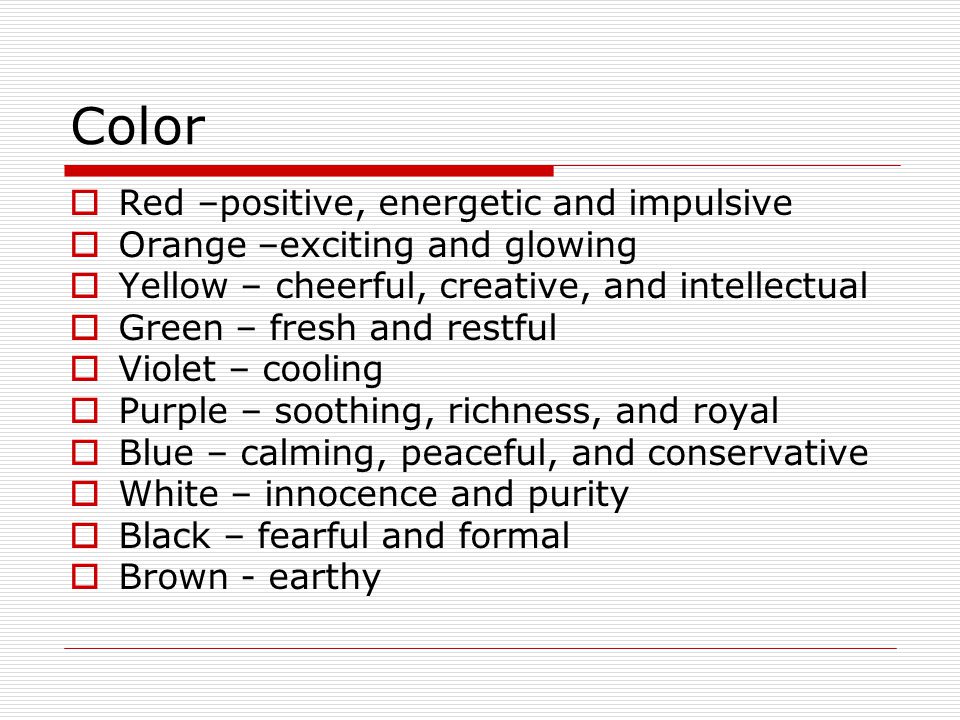 Color

Red –positive, energetic and impulsive
Orange –exciting and glowing
Yellow – cheerful, creative, and intellectual
Green – fresh and restful
Violet – cooling
Purple – soothing, richness, and royal
Blue – calming, peaceful, and conservative
White – innocence and purity
Black – fearful and formal
Brown - earthy